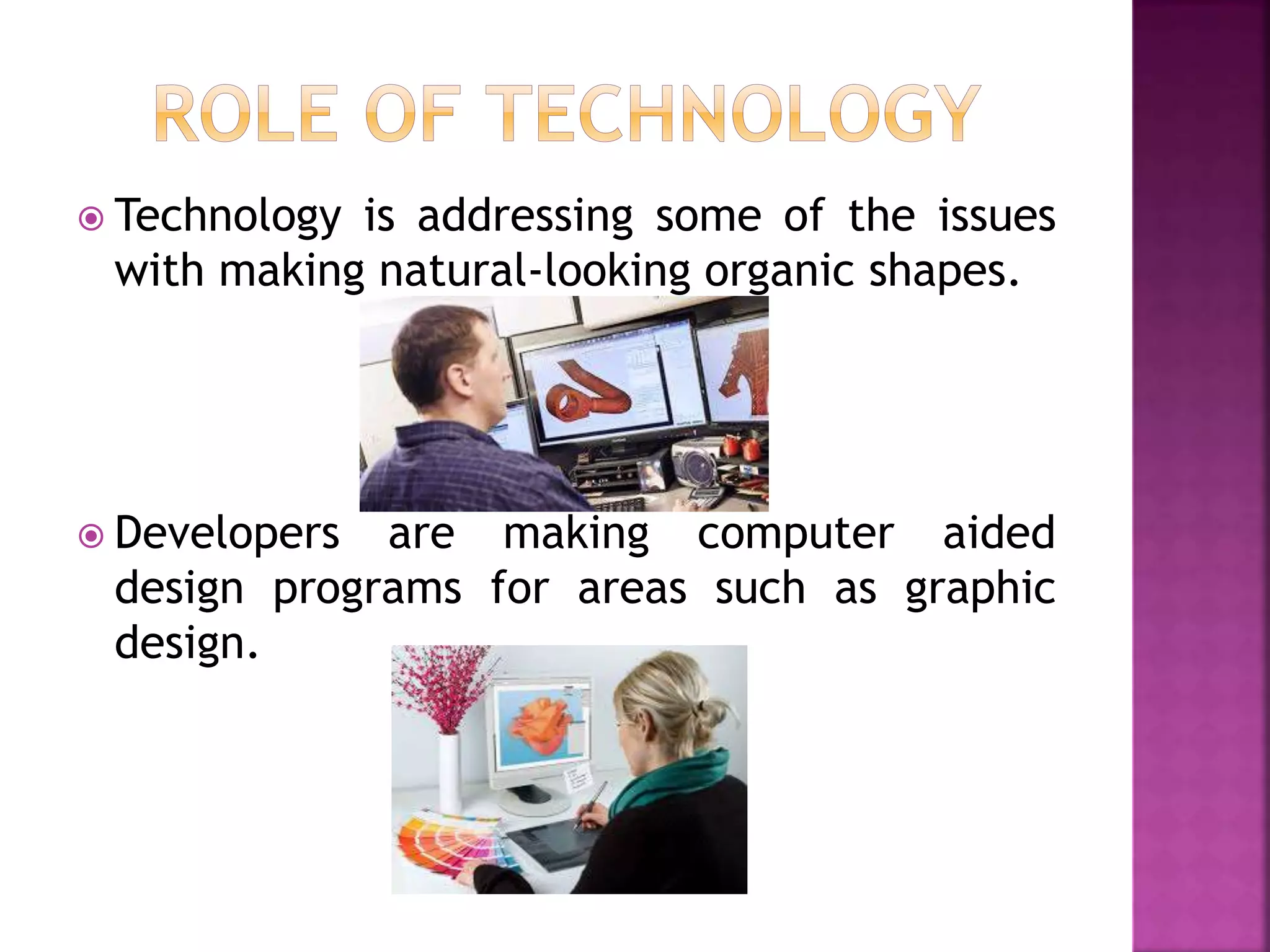 ROLE OF TECHNOLOGY

Technology is addressing some of the issues with making natural-looking organic shapes.

Developers are making computer aided design programs for areas such as graphic design.